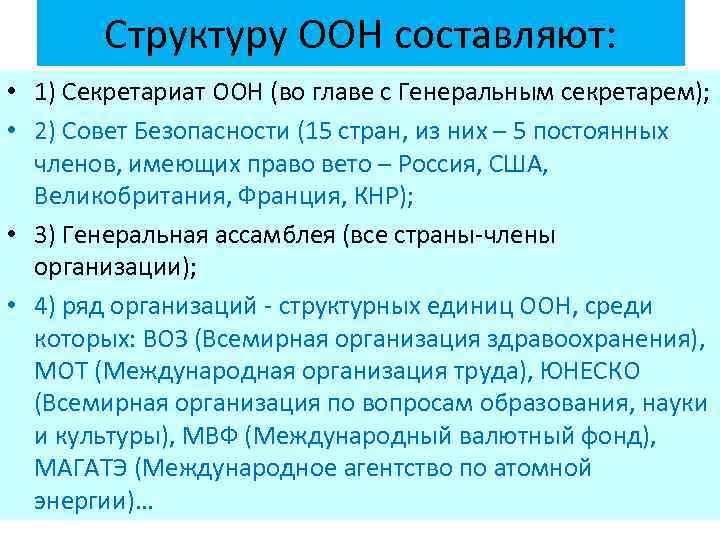 Структуру ООН составляют:

• 1) Секретариат ООН (во главе с Генеральным секретарем);

• 2) Совет Безопасности (15 стран, из них – 5 постоянных членов, имеющих право вето – Россия, США, Великобритания, Франция, КНР);

• 3) Генеральная ассамблея (все страны-члены организации);

• 4) ряд организаций - структурных единиц ООН, среди которых: ВОЗ (Всемирная организация здравоохранения), МОТ (Международная организация труда), ЮНЕСКО (Всемирная организация по вопросам образования, науки и культуры), МВФ (Международный валютный фонд), МАГАТЭ (Международное агентство по атомной энергии)…